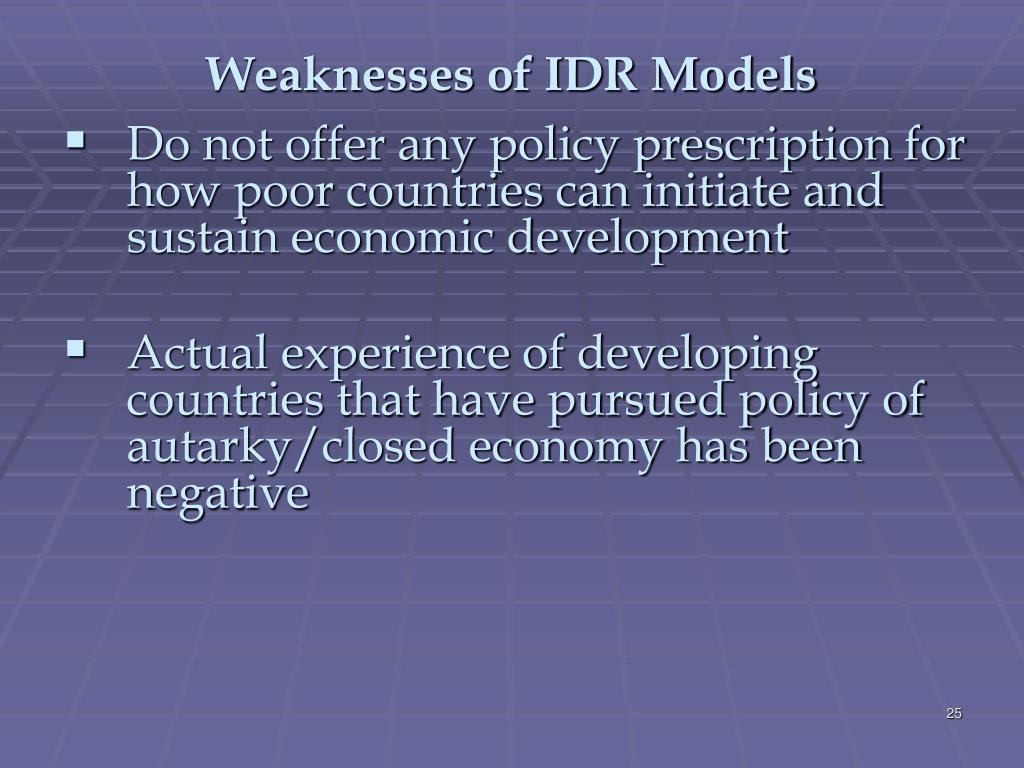 Weaknesses of IDR Models

▪ Do not offer any policy prescription for how poor countries can initiate and sustain economic development

▪ Actual experience of developing countries that have pursued policy of autarky/closed economy has been negative

25